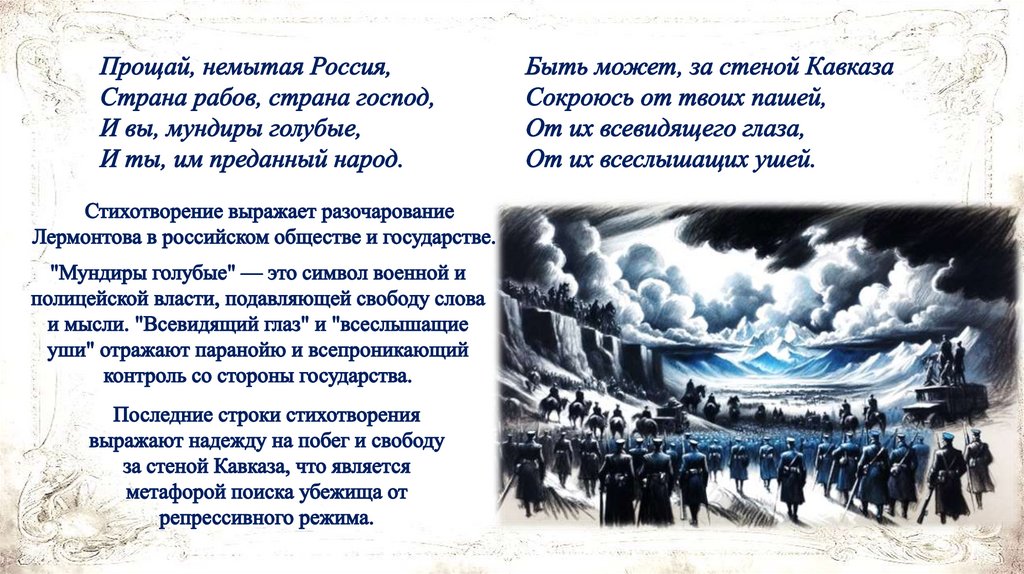 Прощай, немытая Россия,
Страна рабов, страна господ,
И вы, мундиры голубые,
И ты, им преданный народ.

Быть может, за стеной Кавказа
Сокроюсь от твоих пашей,
От их всевидящего глаза,
От их всеслышащих ушей.

Стихотворение выражает разочарование Лермонтова в российском обществе и государстве.

"Мундиры голубые" — это символ военной и полицейской власти, подавляющей свободу слова и мысли. "Всевидящий глаз" и "всеслышащие уши" отражают паранойю и всепроникающий контроль со стороны государства.

Последние строки стихотворения выражают надежду на побег и свободу за стеной Кавказа, что является метафорой поиска убежища от репрессивного режима.